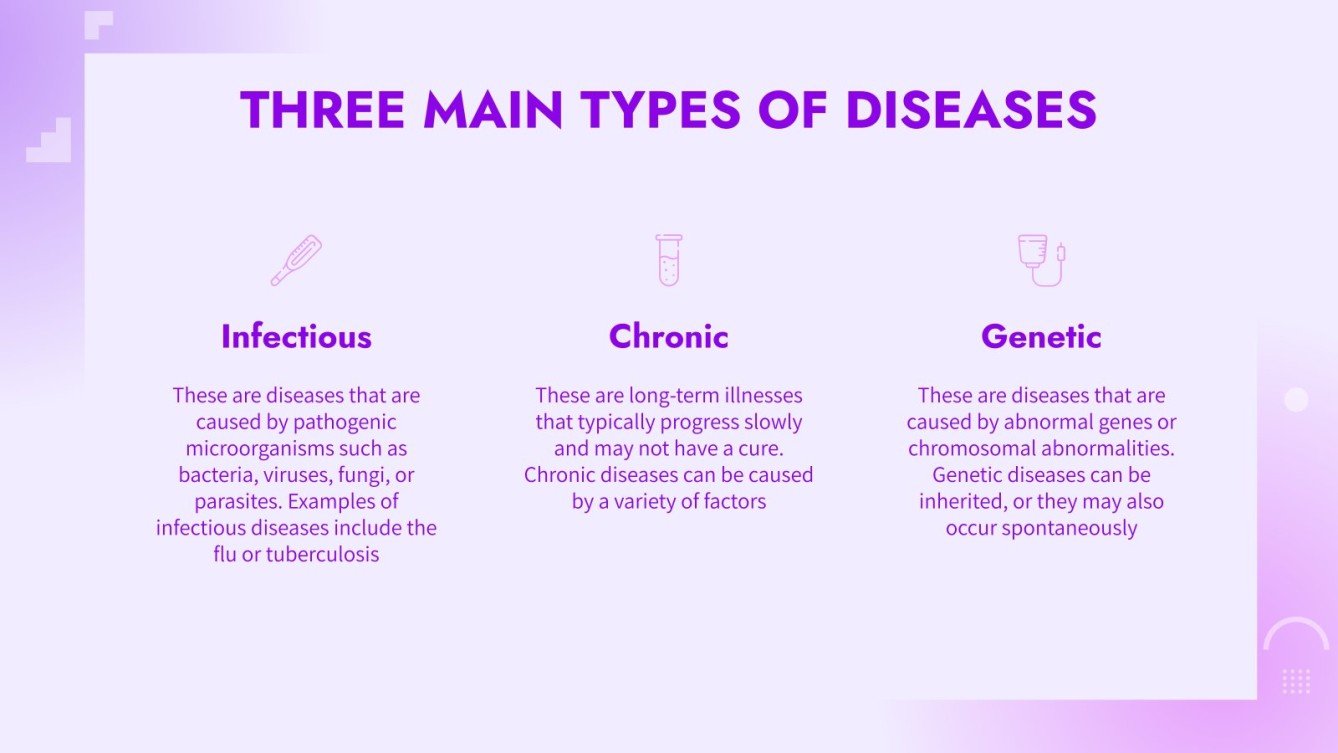 THREE MAIN TYPES OF DISEASES

Infectious

These are diseases that are caused by pathogenic microorganisms such as bacteria, viruses, fungi, or parasites. Examples of infectious diseases include the flu or tuberculosis

Chronic

These are long-term illnesses that typically progress slowly and may not have a cure. Chronic diseases can be caused by a variety of factors

Genetic

These are diseases that are caused by abnormal genes or chromosomal abnormalities. Genetic diseases can be inherited, or they may also occur spontaneously